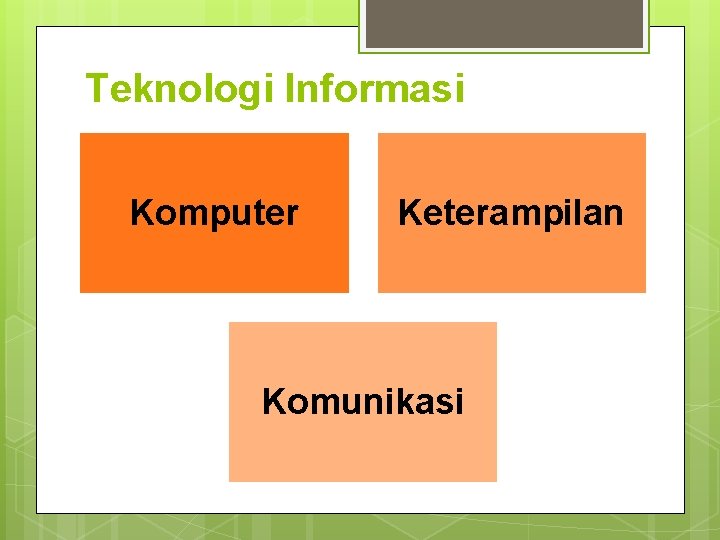 Teknologi Informasi

Komputer

Keterampilan

Komunikasi